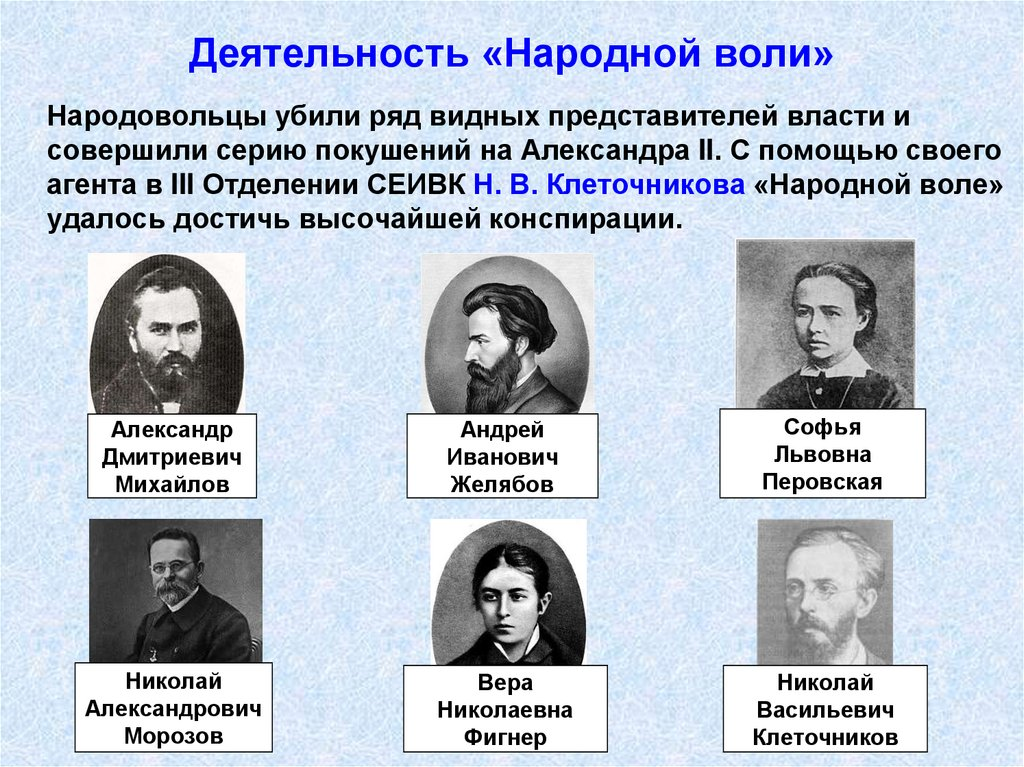 Деятельность «Народной воли»

Народовольцы убили ряд видных представителей власти и совершили серию покушений на Александра II. С помощью своего агента в III Отделении СЕИВК Н. В. Клеточникова «Народной воле» удалось достичь высочайшей конспирации.

Александр Дмитриевич Михайлов

Андрей Иванович Желябов

Софья Львовна Перовская

Николай Александрович Морозов

Вера Николаевна Фигнер

Николай Васильевич Клеточников